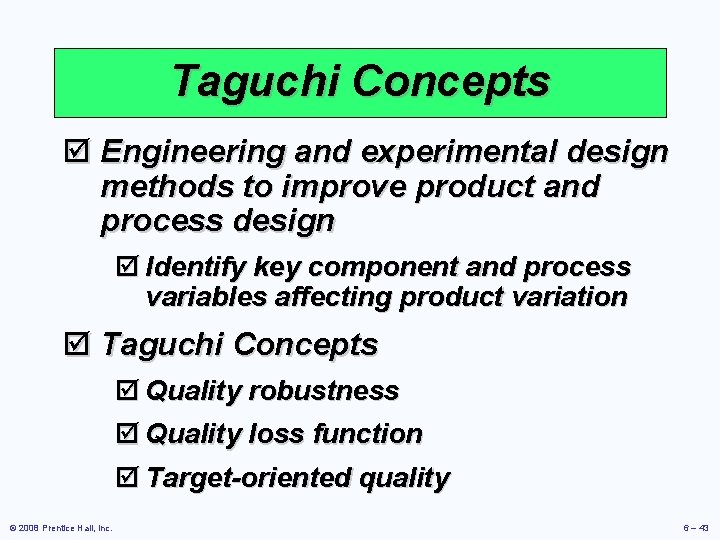 Taguchi Concepts

☑ Engineering and experimental design methods to improve product and process design

☑ Identify key component and process variables affecting product variation

☑ Taguchi Concepts

☑ Quality robustness

☑ Quality loss function

☑ Target-oriented quality

© 2008 Prentice Hall, Inc.

6 – 43